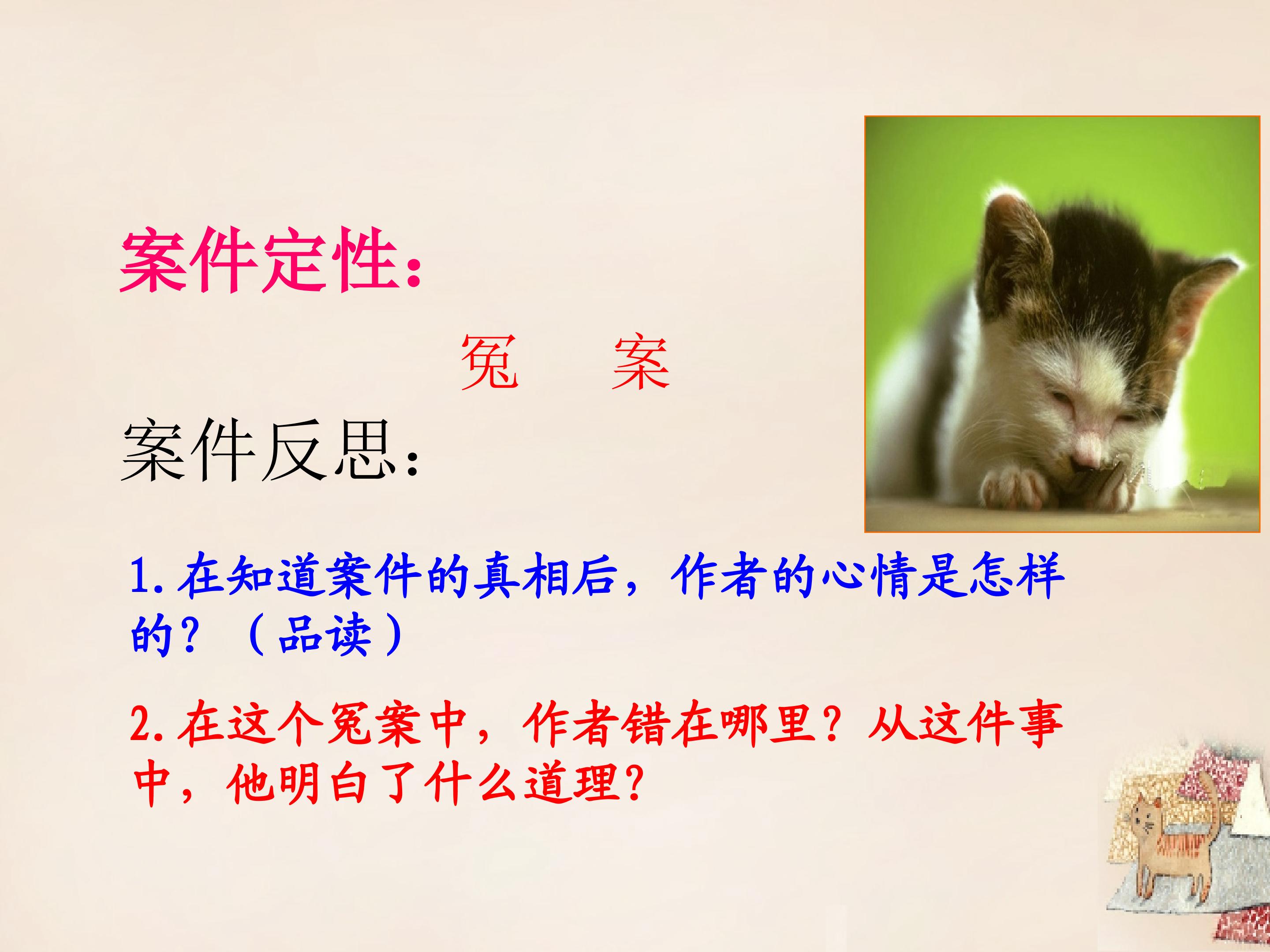 案件定性：

冤　案

案件反思：

1.在知道案件的真相后，作者的心情是怎样的？（品读）

2.在这个冤案中，作者错在哪里？从这件事中，他明白了什么道理？